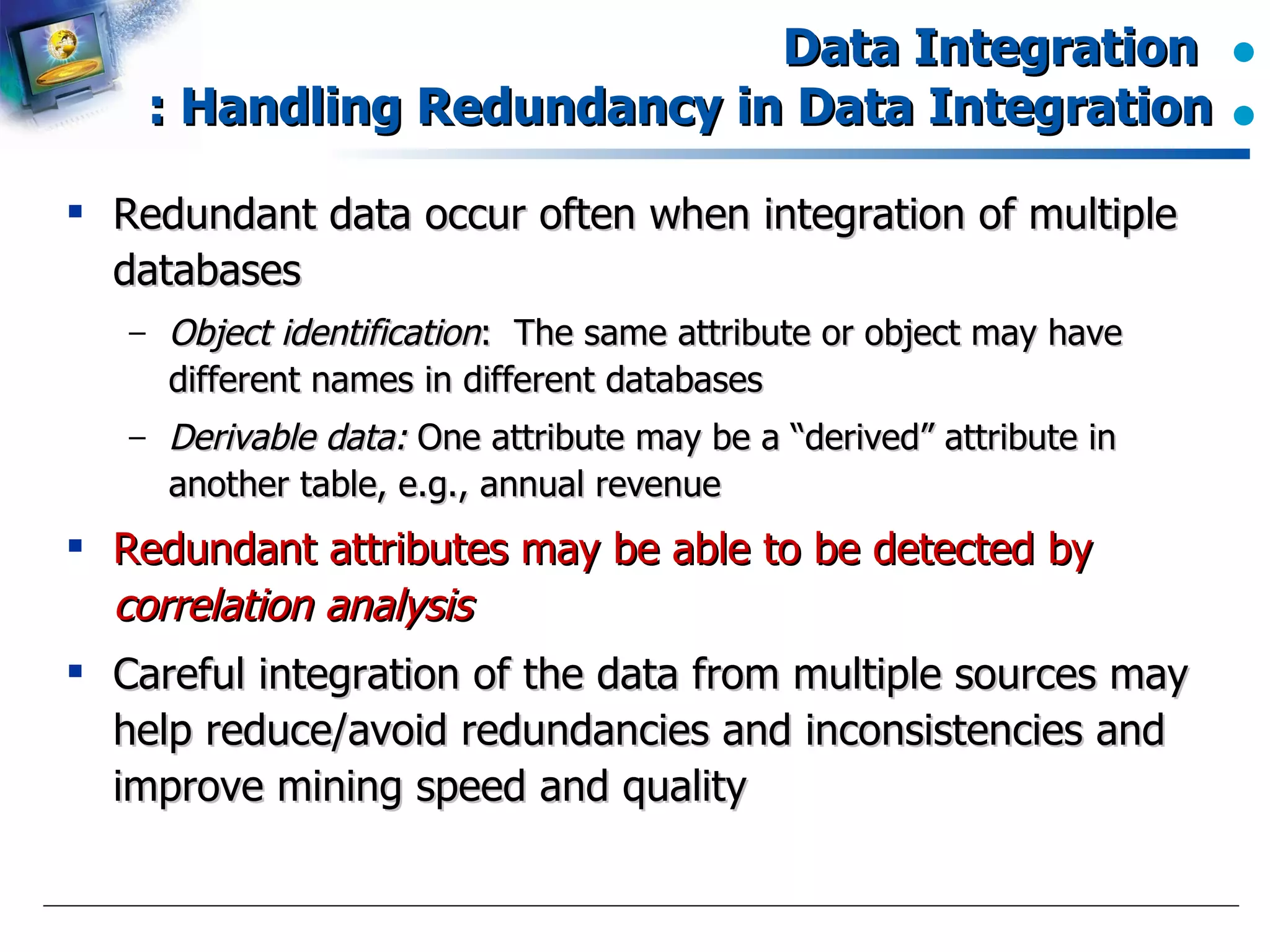 Data Integration
: Handling Redundancy in Data Integration

▪ Redundant data occur often when integration of multiple databases

– Object identification: The same attribute or object may have different names in different databases

– Derivable data: One attribute may be a “derived” attribute in another table, e.g., annual revenue

▪ Redundant attributes may be able to be detected by correlation analysis

▪ Careful integration of the data from multiple sources may help reduce/avoid redundancies and inconsistencies and improve mining speed and quality